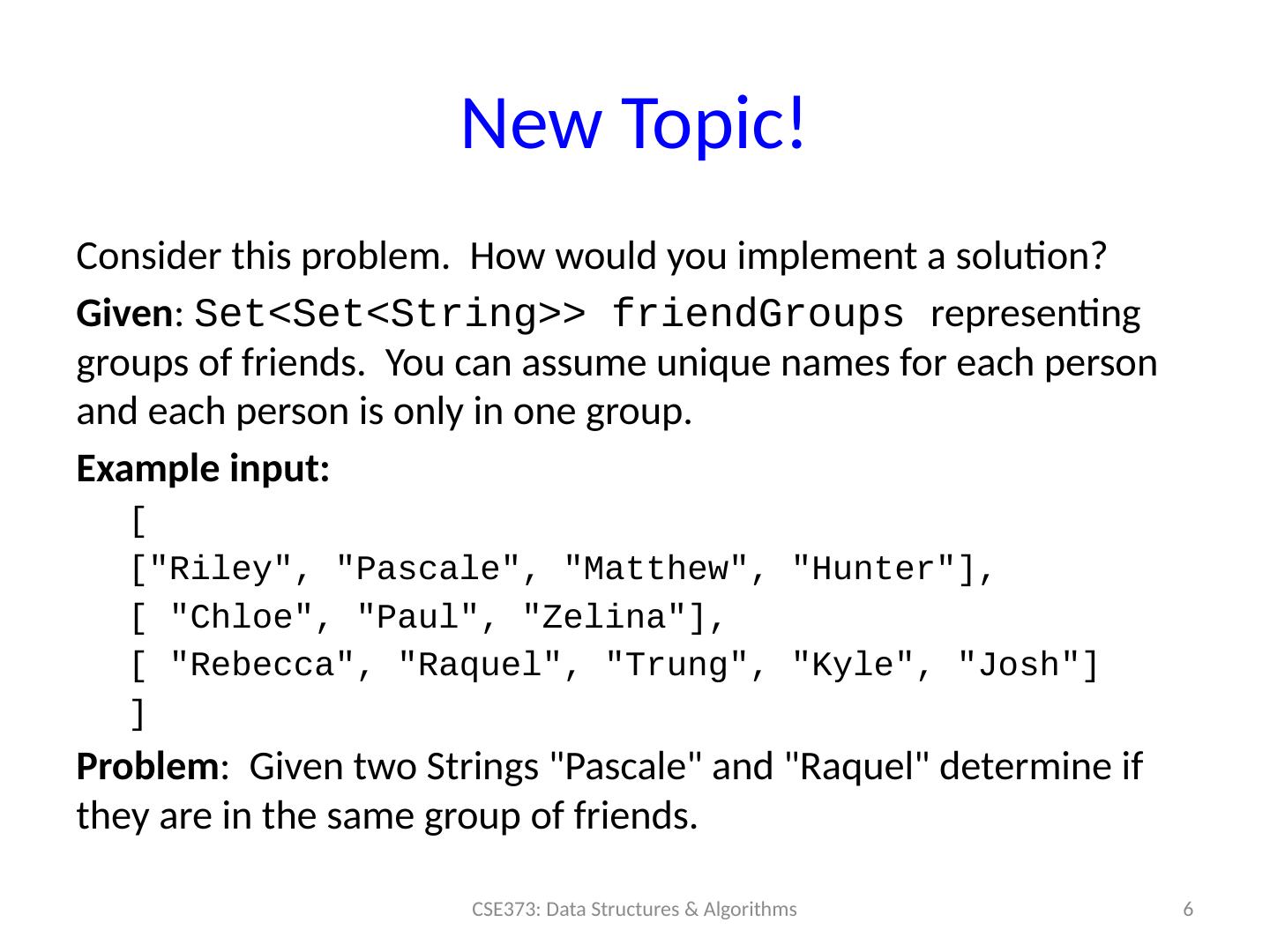 New Topic!

Consider this problem. How would you implement a solution?

Given: Set<Set<String>> friendGroups representing groups of friends. You can assume unique names for each person and each person is only in one group.

Example input:

[
["Riley", "Pascale", "Matthew", "Hunter"],
[ "Chloe", "Paul", "Zelina"],
[ "Rebecca", "Raquel", "Trung", "Kyle", "Josh"]
]

Problem: Given two Strings "Pascale" and "Raquel" determine if they are in the same group of friends.

CSE373: Data Structures & Algorithms

6